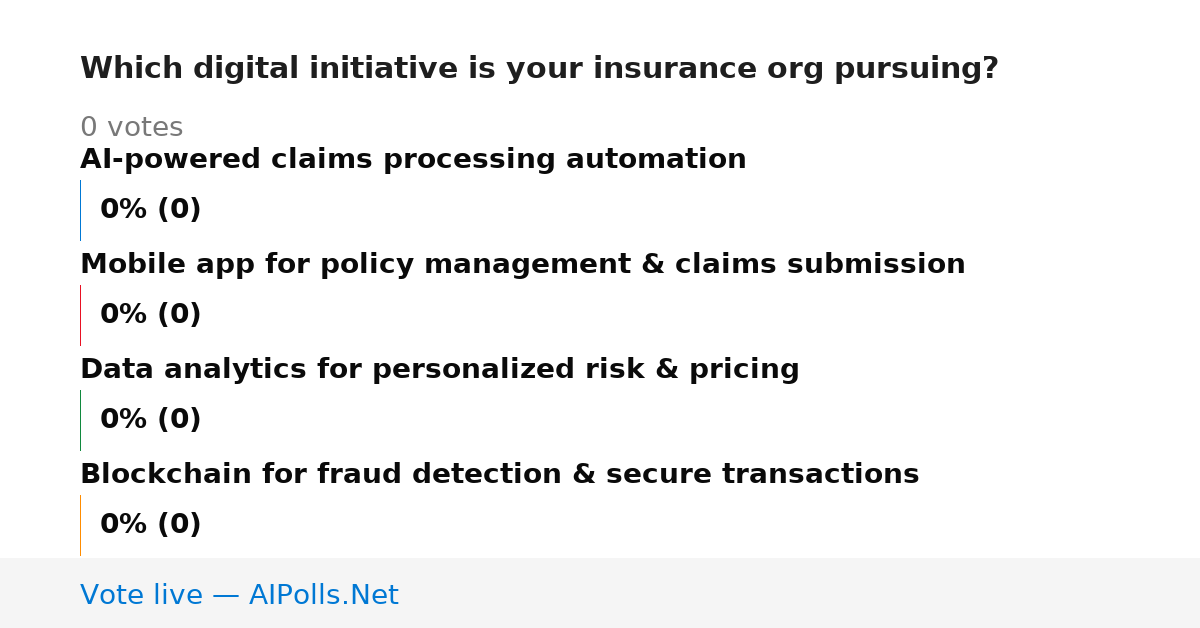 Which digital initiative is your insurance org pursuing?

0 votes

AI-powered claims processing automation

0% (0)

Mobile app for policy management & claims submission

0% (0)

Data analytics for personalized risk & pricing

0% (0)

Blockchain for fraud detection & secure transactions

0% (0)

Vote live — AIPolls.Net